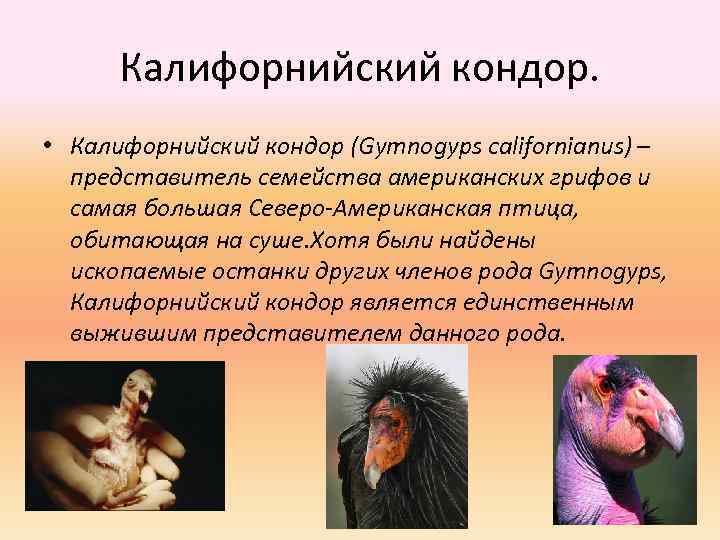 Калифорнийский кондор.

• Калифорнийский кондор (Gymnogyps californianus) – представитель семейства американских грифов и самая большая Северо-Американская птица, обитающая на суше.Хотя были найдены ископаемые останки других членов рода Gymnogyps, Калифорнийский кондор является единственным выжившим представителем данного рода.